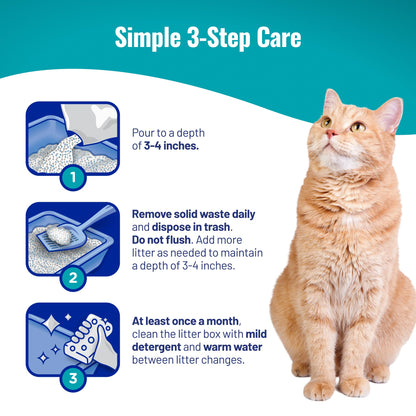 Simple 3-Step Care

1

Pour to a depth of 3-4 inches.

2

Remove solid waste daily and dispose in trash. Do not flush. Add more litter as needed to maintain a depth of 3-4 inches.

3

At least once a month, clean the litter box with mild detergent and warm water between litter changes.